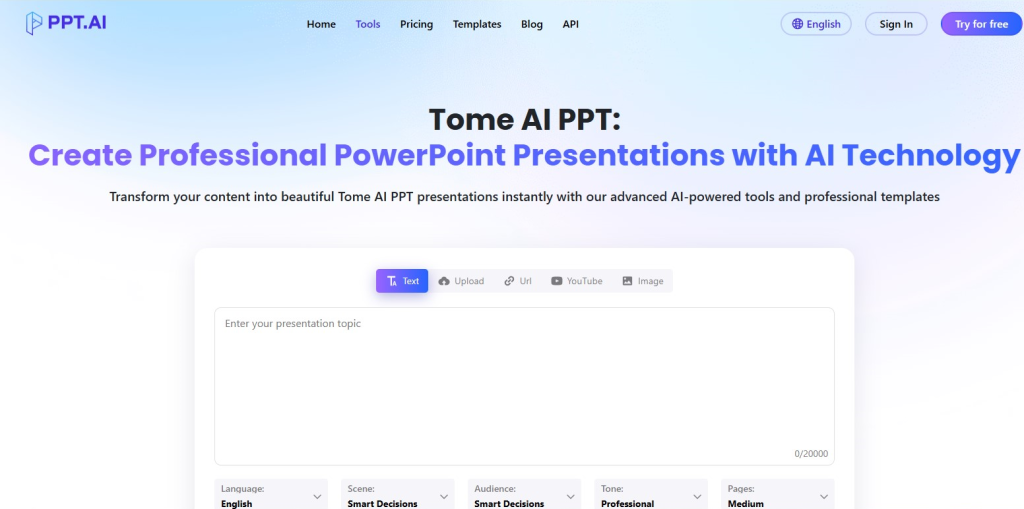 PPT.AI

Home Tools Pricing Templates Blog API

English Sign In Try for free

Tome AI PPT:
Create Professional PowerPoint Presentations with AI Technology

Transform your content into beautiful Tome AI PPT presentations instantly with our advanced AI-powered tools and professional templates

Text Upload Url YouTube Image

Enter your presentation topic

0/20000

Language: English
Scene: Smart Decisions
Audience: Smart Decisions
Tone: Professional
Pages: Medium